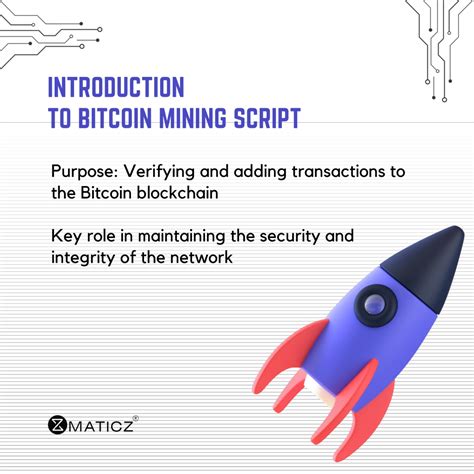 INTRODUCTION
TO BITCOIN MINING SCRIPT

Purpose: Verifying and adding transactions to the Bitcoin blockchain

Key role in maintaining the security and integrity of the network

ZMATICZ®